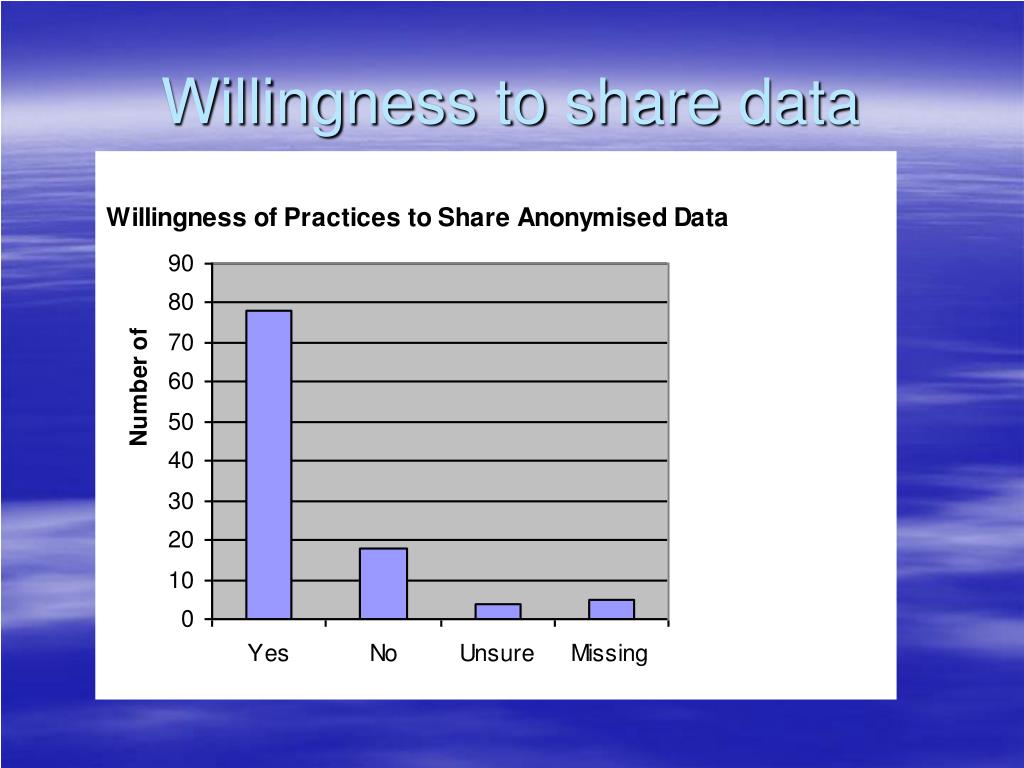 Willingness to share data

Willingness of Practices to Share Anonymised Data

Number of

90
80
70
60
50
40
30
20
10
0

Yes
No
Unsure
Missing